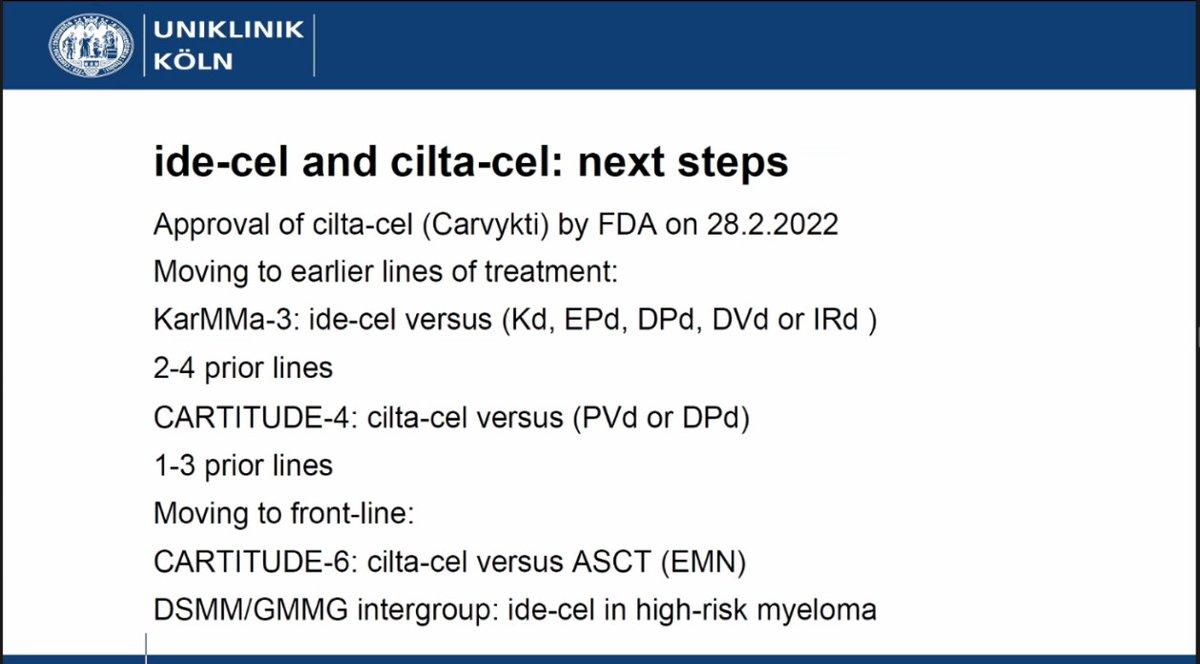 UNIKLINIK KÖLN

ide-cel and cilta-cel: next steps

Approval of cilta-cel (Carvykti) by FDA on 28.2.2022

Moving to earlier lines of treatment:

KarMMa-3: ide-cel versus (Kd, EPd, DPd, DVd or IRd )

2-4 prior lines

CARTITUDE-4: cilta-cel versus (PVd or DPd)

1-3 prior lines

Moving to front-line:

CARTITUDE-6: cilta-cel versus ASCT (EMN)

DSMM/GMMG intergroup: ide-cel in high-risk myeloma